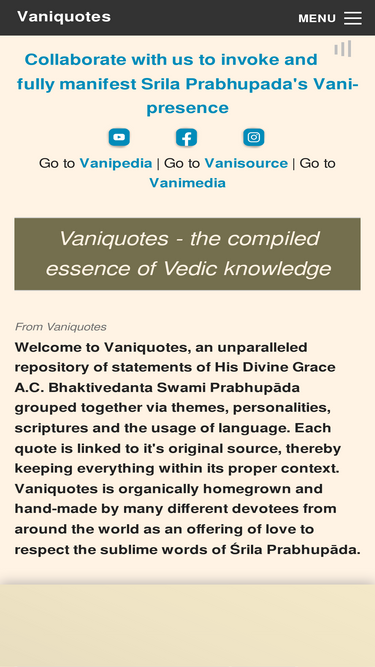 Vaniquotes

MENU

Collaborate with us to invoke and fully manifest Srila Prabhupada's Vani-presence

Go to Vanipedia | Go to Vanisource | Go to Vanimedia

Vaniquotes - the compiled essence of Vedic knowledge

From Vaniquotes

Welcome to Vaniquotes, an unparalleled repository of statements of His Divine Grace A.C. Bhaktivedanta Swami Prabhupāda grouped together via themes, personalities, scriptures and the usage of language. Each quote is linked to it's original source, thereby keeping everything within its proper context. Vaniquotes is organically homegrown and hand-made by many different devotees from around the world as an offering of love to respect the sublime words of Śrila Prabhupāda.